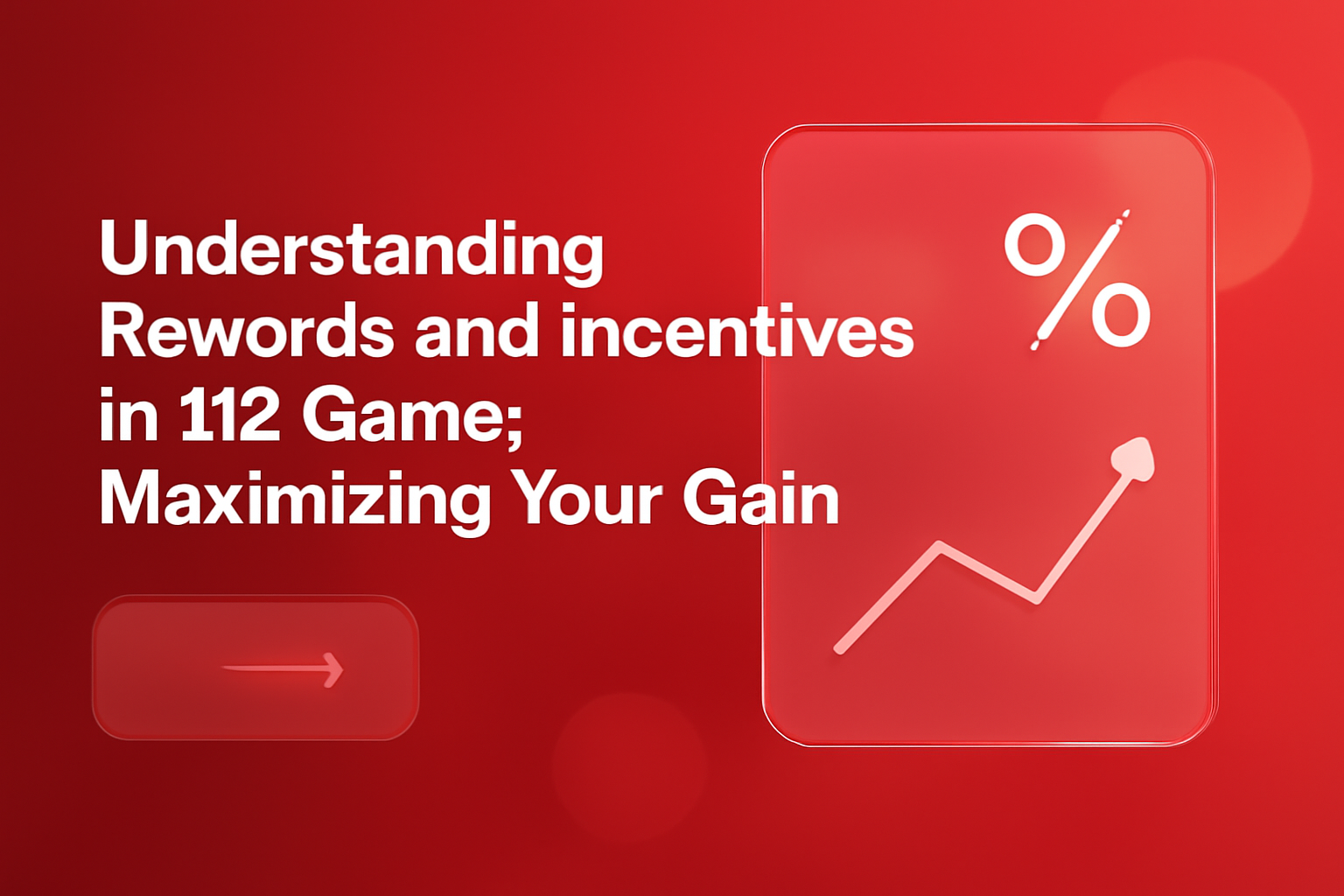 Understanding Rewords and incentives in 112 Game; Maximizing Your Gain

%